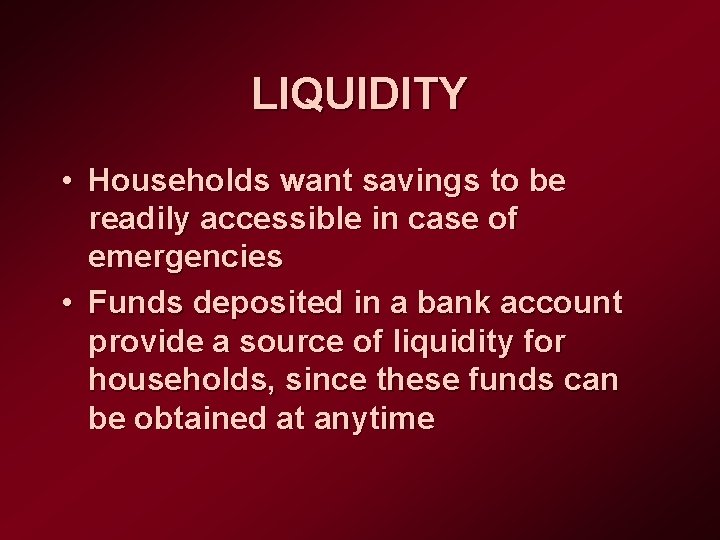 LIQUIDITY

• Households want savings to be readily accessible in case of emergencies

• Funds deposited in a bank account provide a source of liquidity for households, since these funds can be obtained at anytime